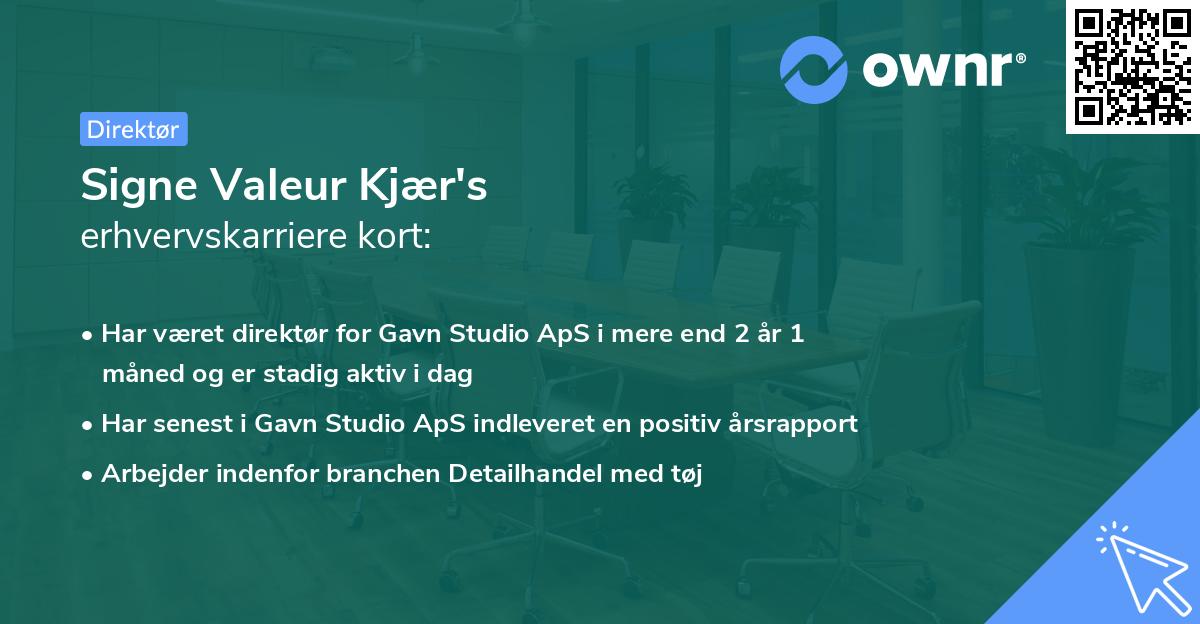 ownr®

Direktør

Signe Valeur Kjær's
erhvervskarriere kort:

• Har været direktør for Gavn Studio ApS i mere end 2 år 1 måned og er stadig aktiv i dag
• Har senest i Gavn Studio ApS indleveret en positiv årsrapport
• Arbejder indenfor branchen Detailhandel med tøj